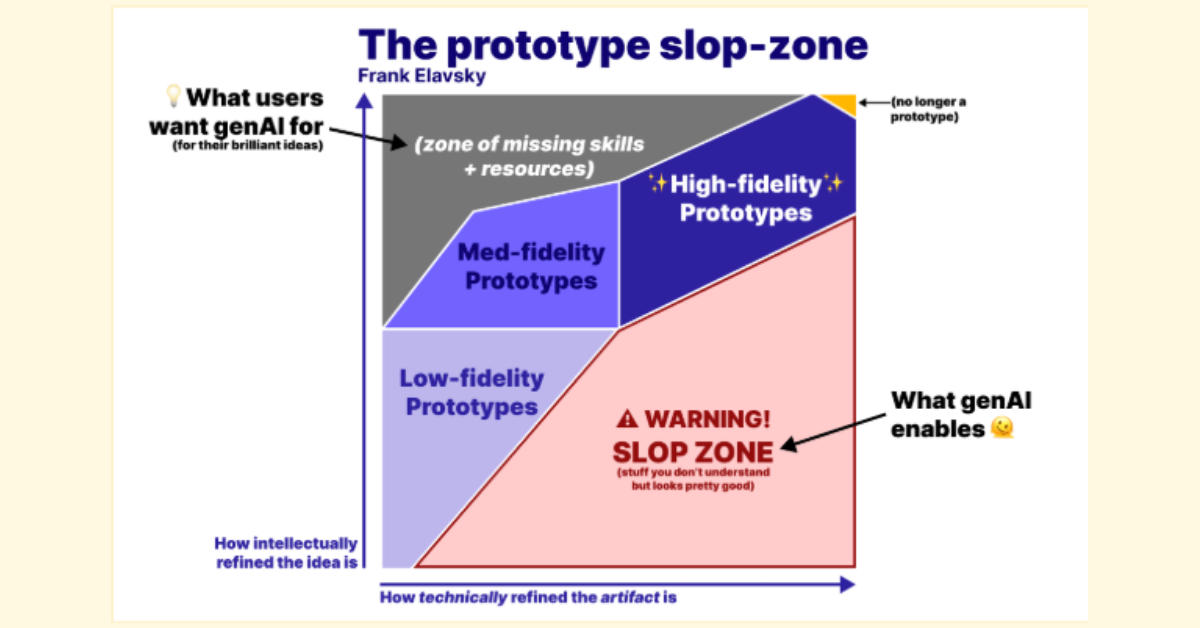 The prototype slop-zone
Frank Elavsky

💡 What users want genAI for
(for their brilliant ideas)

(zone of missing skills + resources)

(no longer a prototype)

✨High-fidelity✨ Prototypes

Med-fidelity Prototypes

Low-fidelity Prototypes

⚠ WARNING!
SLOP ZONE
(stuff you don't understand but looks pretty good)

What genAI enables 🫠

How intellectually refined the idea is

How technically refined the artifact is